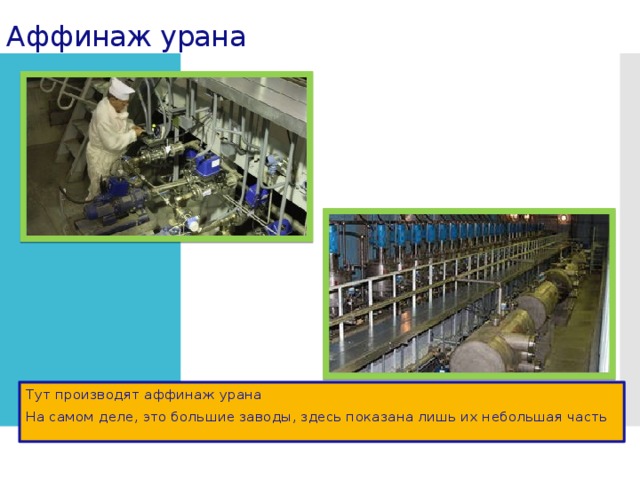 Аффинаж урана

Тут производят аффинаж урана

На самом деле, это большие заводы, здесь показана лишь их небольшая часть